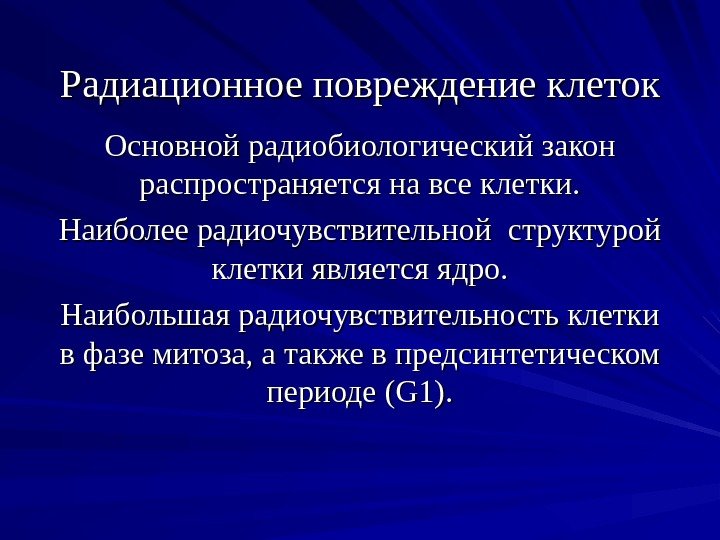 Радиационное повреждение клеток

Основной радиобиологический закон распространяется на все клетки.

Наиболее радиочувствительной структурой клетки является ядро.

Наибольшая радиочувствительность клетки в фазе митоза, а также в предсинтетическом периоде (G1).